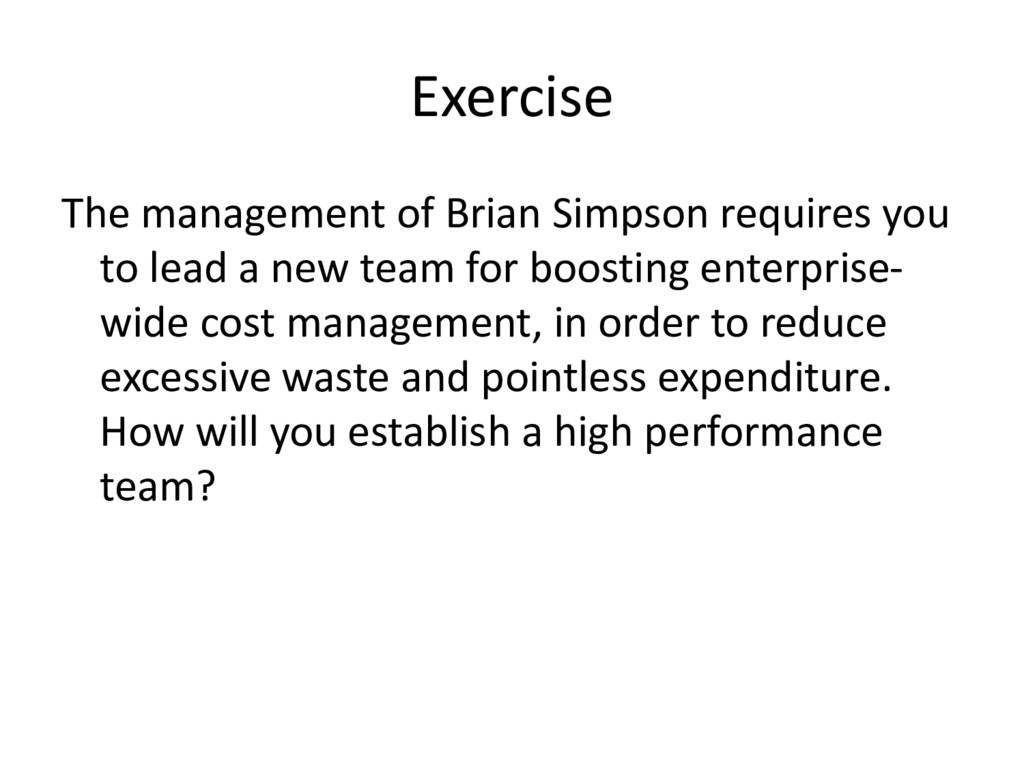 Exercise

The management of Brian Simpson requires you to lead a new team for boosting enterprise-wide cost management, in order to reduce excessive waste and pointless expenditure. How will you establish a high performance team?